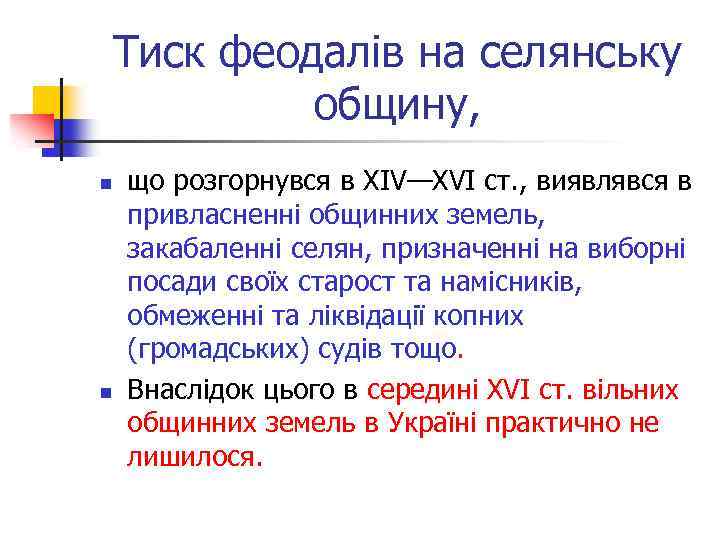 Тиск феодалів на селянську общину,

- що розгорнувся в XIV—XVI ст., виявлявся в привласненні общинних земель, закабаленні селян, призначенні на виборні посади своїх старост та намісників, обмеженні та ліквідації копних (громадських) судів тощо.
- Внаслідок цього в середині XVI ст. вільних общинних земель в Україні практично не лишилося.